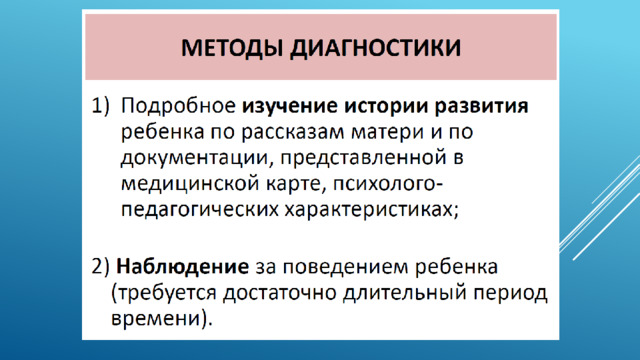 МЕТОДЫ ДИАГНОСТИКИ

1) Подробное изучение истории развития ребенка по рассказам матери и по документации, представленной в медицинской карте, психолого-педагогических характеристиках;

2) Наблюдение за поведением ребенка (требуется достаточно длительный период времени).